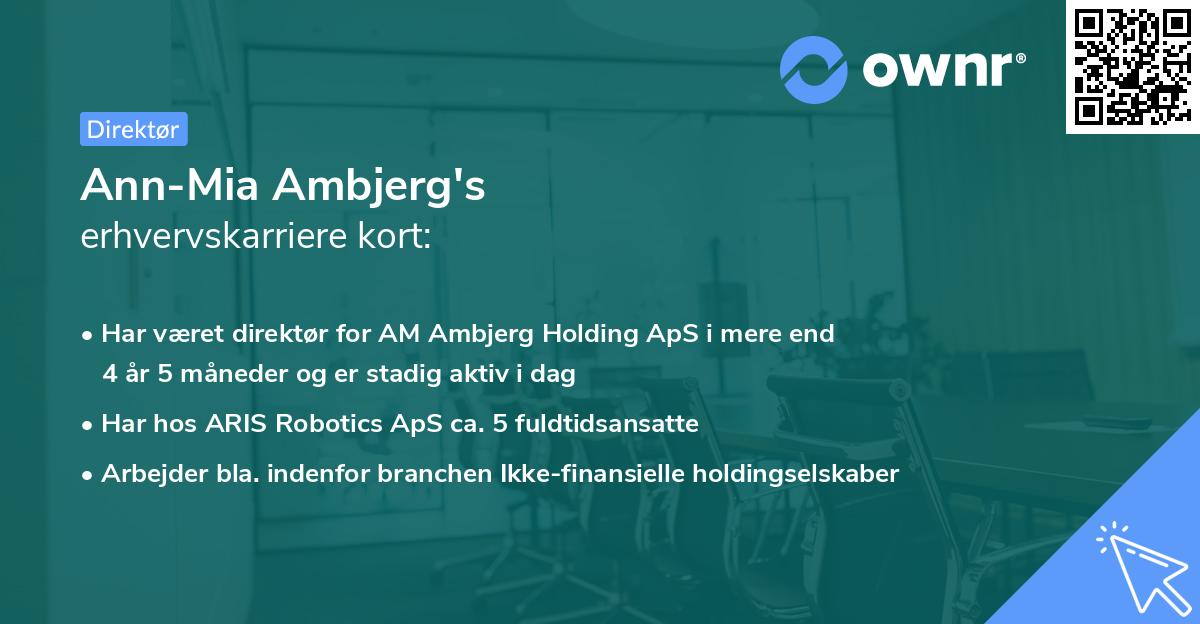 ownr®

Direktør

Ann-Mia Ambjerg's
erhvervskarriere kort:

• Har været direktør for AM Ambjerg Holding ApS i mere end 4 år 5 måneder og er stadig aktiv i dag

• Har hos ARIS Robotics ApS ca. 5 fuldtidsansatte

• Arbejder bla. indenfor branchen Ikke-finansielle holdingselskaber